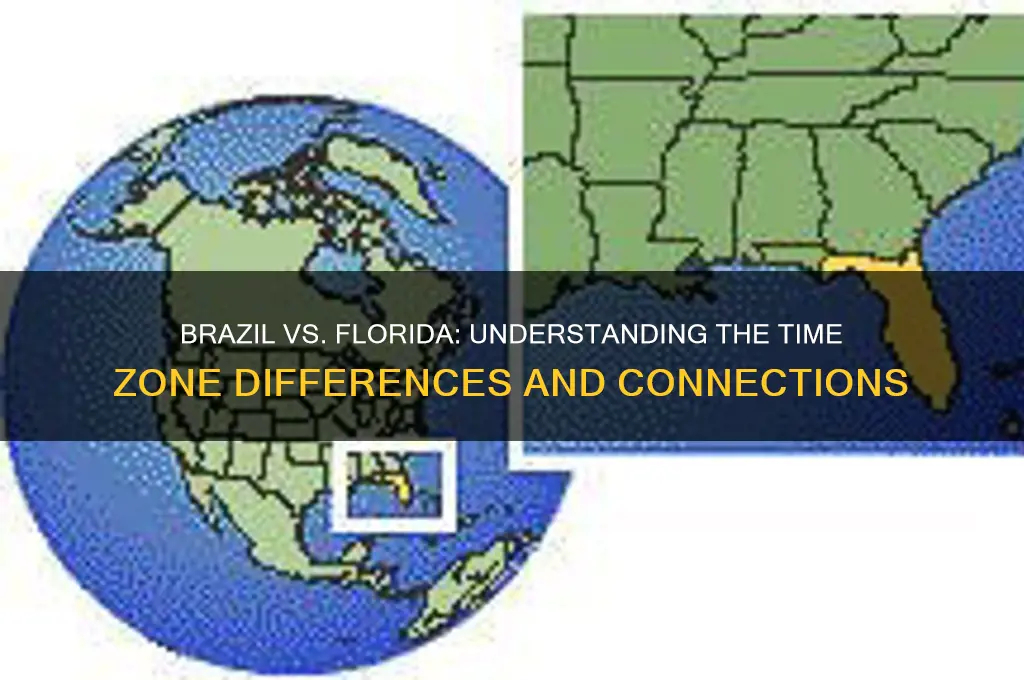 BRAZIL VS. FLORIDA: UNDERSTANDING THE TIME ZONE DIFFERENCES AND CONNECTIONS